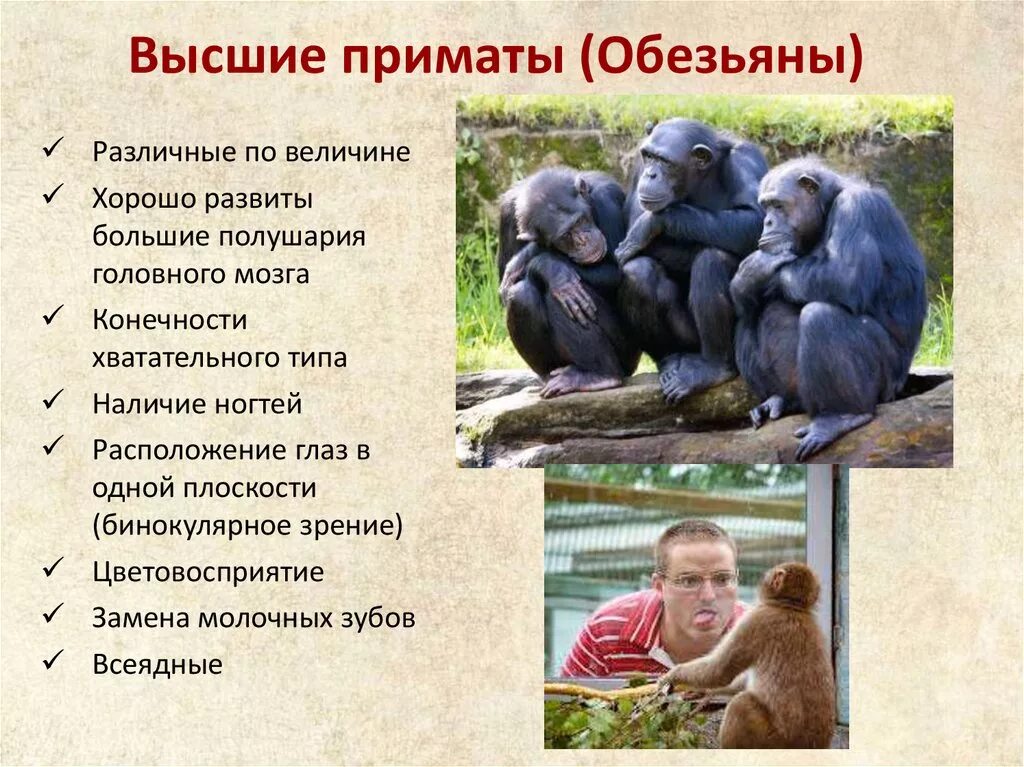 Высшие приматы (Обезьяны)

✓ Различные по величине
✓ Хорошо развиты большие полушария головного мозга
✓ Конечности хватательного типа
✓ Наличие ногтей
✓ Расположение глаз в одной плоскости (бинокулярное зрение)
✓ Цветовосприятие
✓ Замена молочных зубов
✓ Всеядные